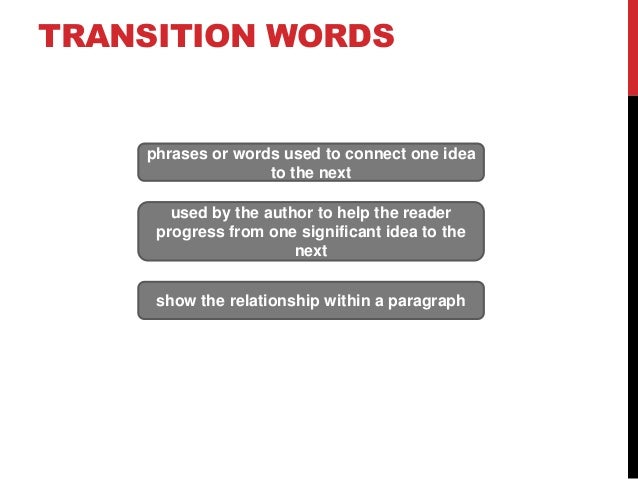 TRANSITION WORDS

phrases or words used to connect one idea to the next

used by the author to help the reader progress from one significant idea to the next

show the relationship within a paragraph